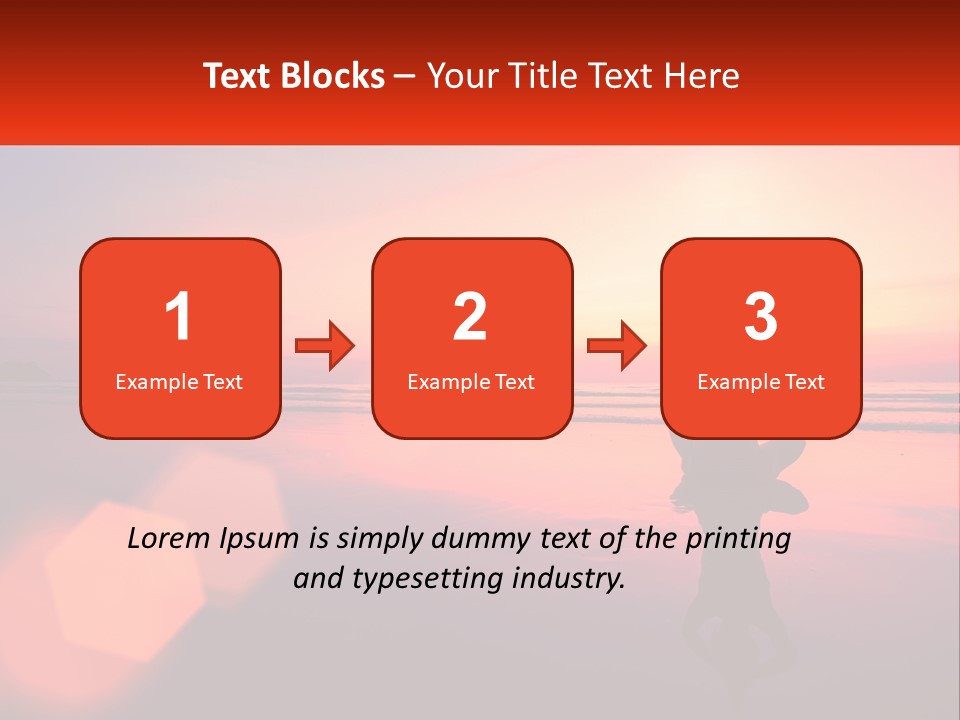 Text Blocks – Your Title Text Here

1
Example Text

2
Example Text

3
Example Text

Lorem Ipsum is simply dummy text of the printing and typesetting industry.